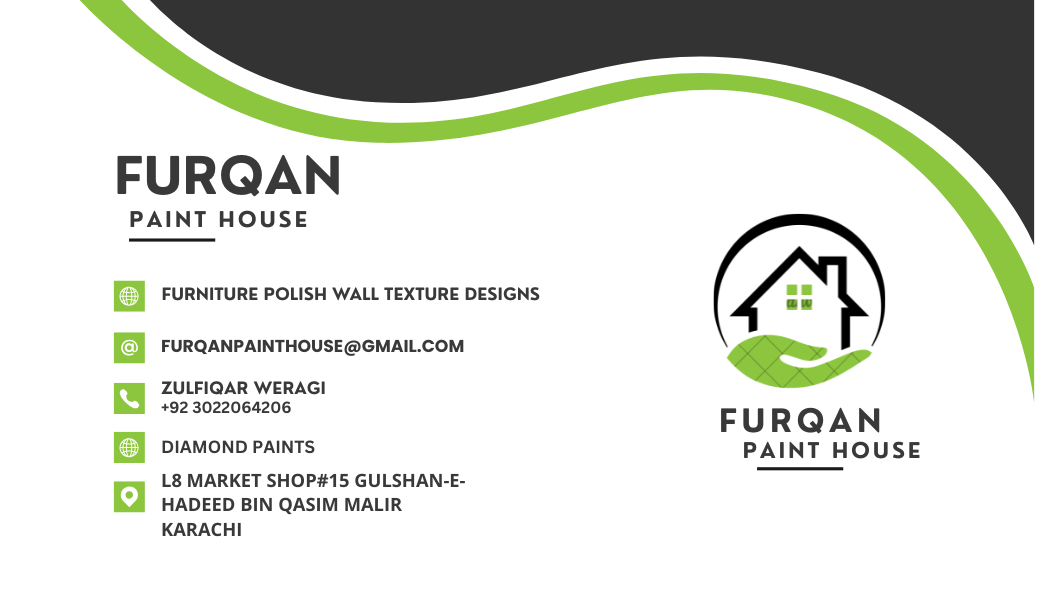 FURQAN
PAINT HOUSE

FURNITURE POLISH WALL TEXTURE DESIGNS

FURQANPAINTHOUSE@GMAIL.COM

ZULFIQAR WERAGI
+92 3022064206

DIAMOND PAINTS

L8 MARKET SHOP#15 GULSHAN-E-HADEED BIN QASIM MALIR KARACHI

FURQAN
PAINT HOUSE